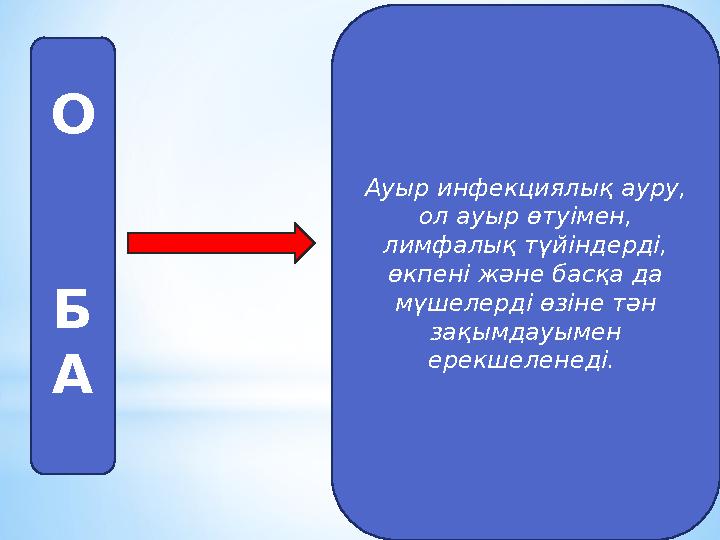 О

Б
А

Ауыр инфекциялық ауру, ол ауыр өтуімен, лимфалық түйіндерді, өкпені және басқа да мүшелерді өзіне тән зақымдауымен ерекшеленеді.